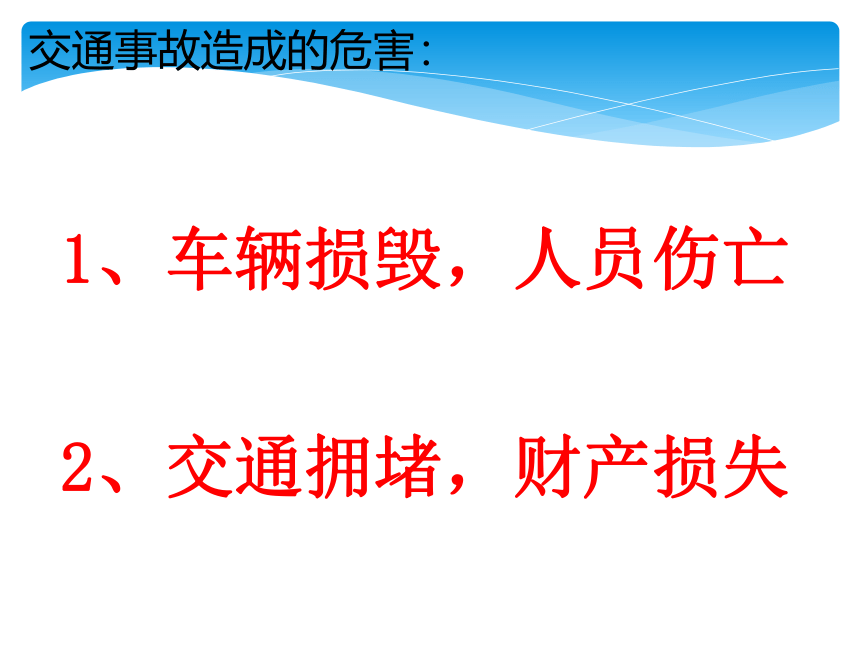 交通事故造成的危害:

1、车辆损毁，人员伤亡

2、交通拥堵，财产损失